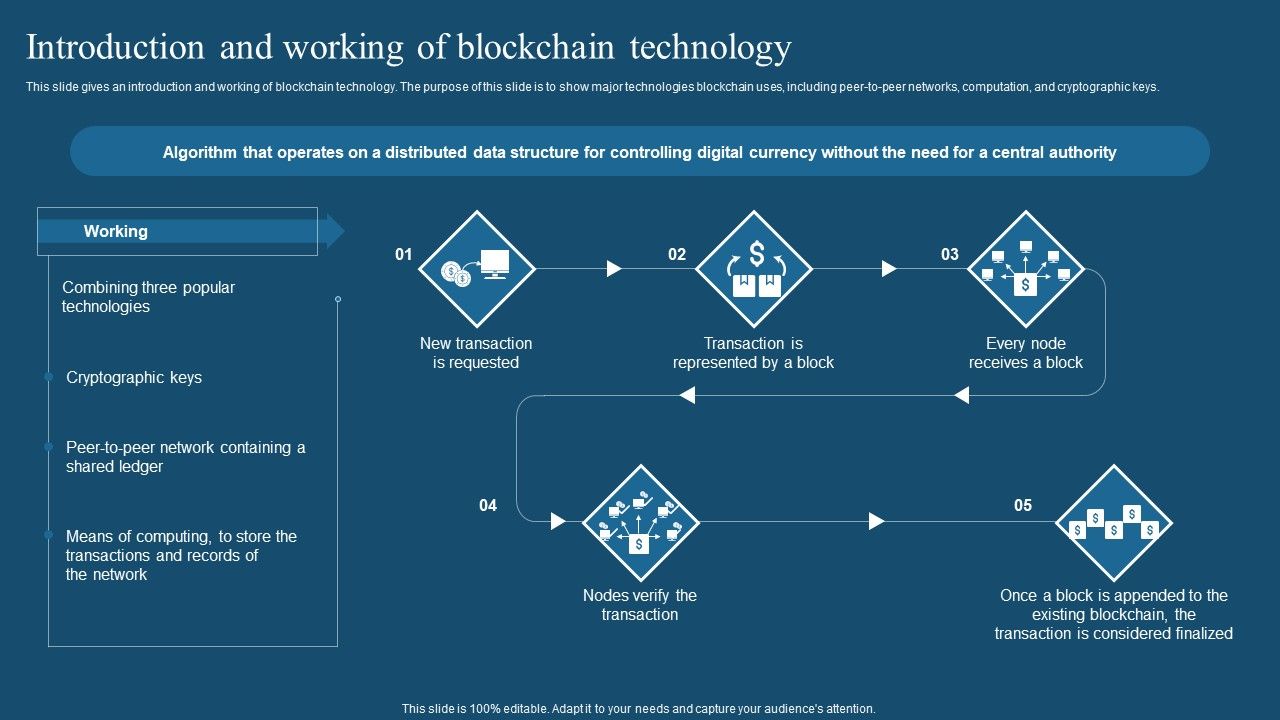 Introduction and working of blockchain technology

This slide gives an introduction and working of blockchain technology. The purpose of this slide is to show major technologies blockchain uses, including peer-to-peer networks, computation, and cryptographic keys.

Algorithm that operates on a distributed data structure for controlling digital currency without the need for a central authority

Working

Combining three popular technologies

Cryptographic keys

Peer-to-peer network containing a shared ledger

Means of computing, to store the transactions and records of the network

01

New transaction is requested

02

Transaction is represented by a block

03

Every node receives a block

04

Nodes verify the transaction

05

Once a block is appended to the existing blockchain, the transaction is considered finalized

This slide is 100% editable. Adapt it to your needs and capture your audience's attention.